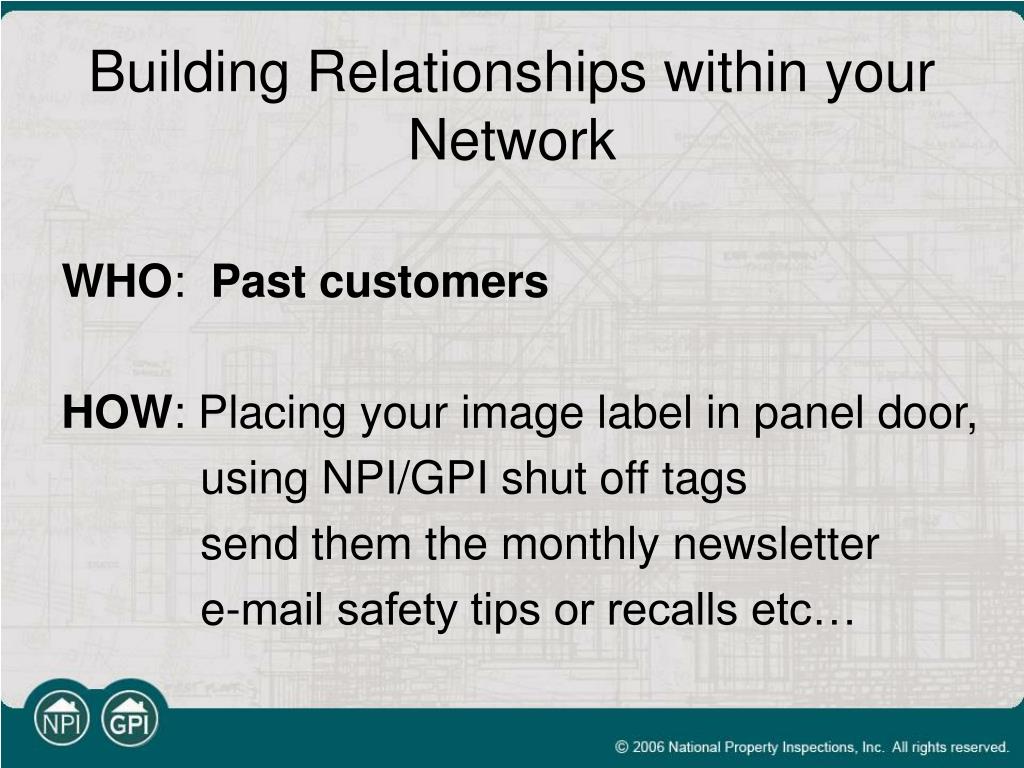 Building Relationships within your Network

WHO: Past customers

HOW: Placing your image label in panel door,
using NPI/GPI shut off tags
send them the monthly newsletter
e-mail safety tips or recalls etc…

NPI GPI

© 2006 National Property Inspections, Inc. All rights reserved.